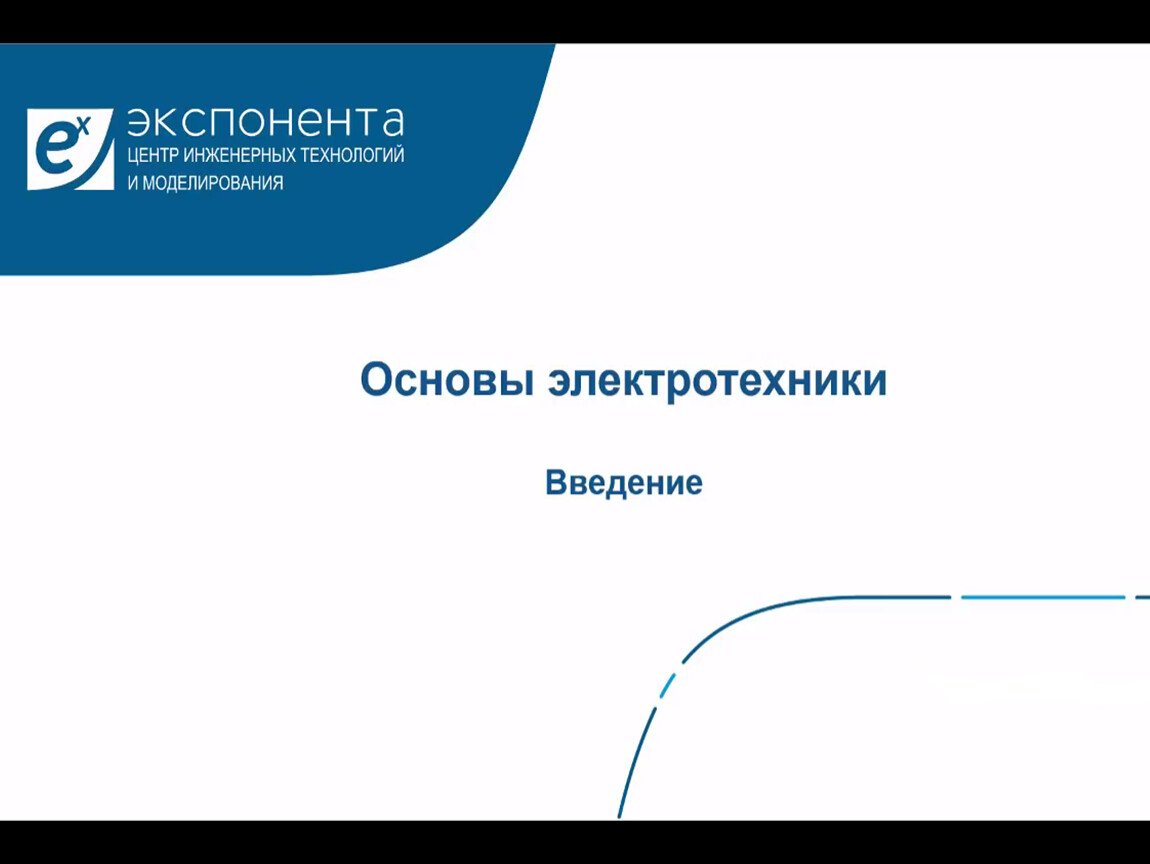 $e^x$ экспонента
ЦЕНТР ИНЖЕНЕРНЫХ ТЕХНОЛОГИЙ
И МОДЕЛИРОВАНИЯ

Основы электротехники

Введение